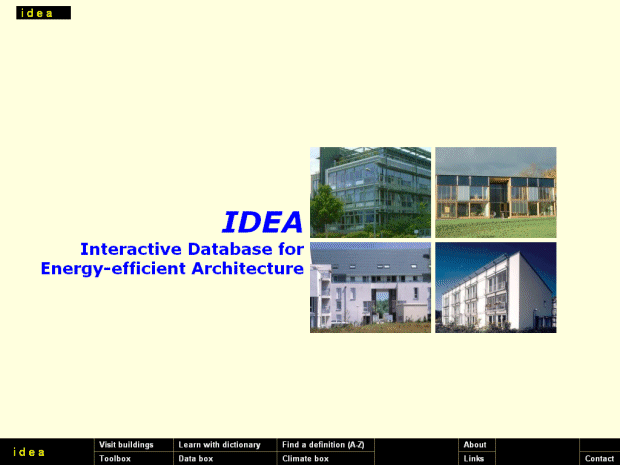 idea

IDEA
Interactive Database for Energy-efficient Architecture

idea

Visit buildings
Toolbox
Learn with dictionary
Data box
Find a definition (A-Z)
Climate box
About
Links
Contact